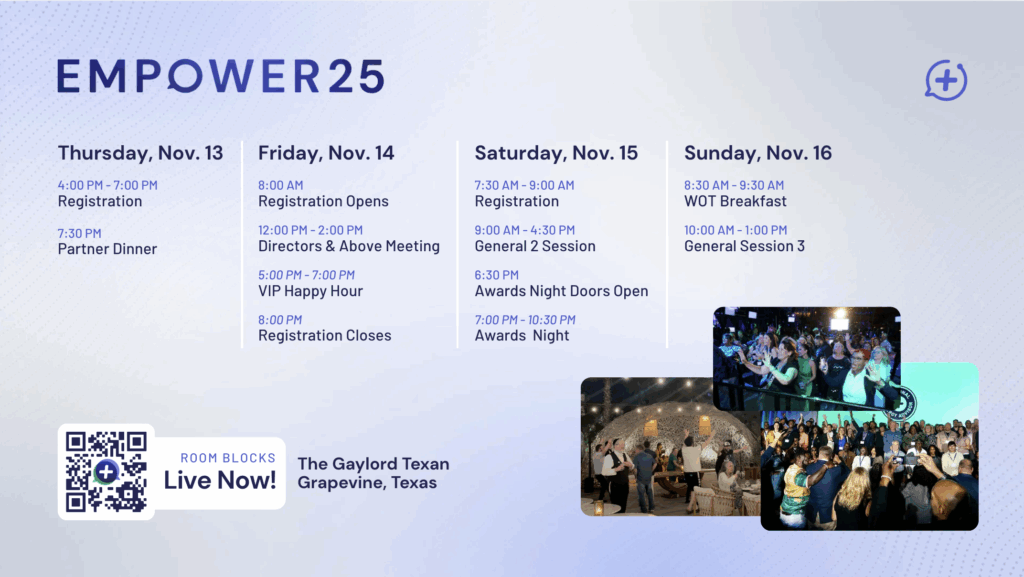 EMPOWER25

Thursday, Nov. 13

4:00 PM - 7:00 PM
Registration

7:30 PM
Partner Dinner

Friday, Nov. 14

8:00 AM
Registration Opens

12:00 PM - 2:00 PM
Directors & Above Meeting

5:00 PM - 7:00 PM
VIP Happy Hour

8:00 PM
Registration Closes

Saturday, Nov. 15

7:30 AM - 9:00 AM
Registration

9:00 AM - 4:30 PM
General 2 Session

6:30 PM
Awards Night Doors Open

7:00 PM - 10:30 PM
Awards Night

Sunday, Nov. 16

8:30 AM - 9:30 AM
WOT Breakfast

10:00 AM - 1:00 PM
General Session 3

ROOM BLOCKS
Live Now!

The Gaylord Texan
Grapevine, Texas